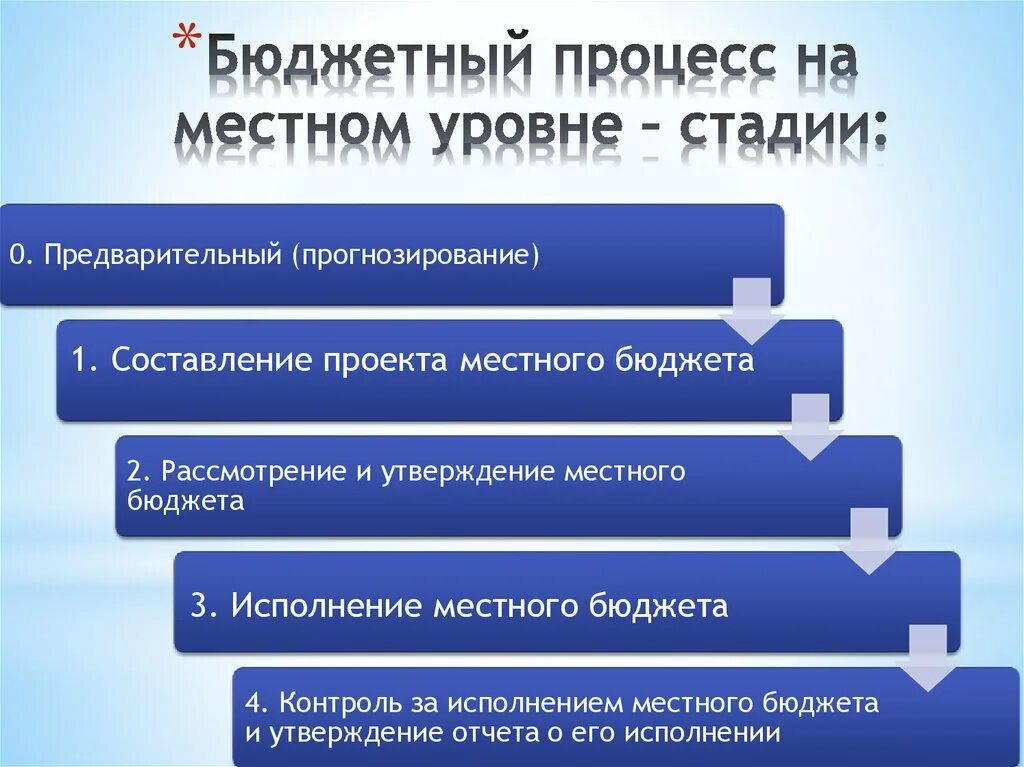 *Бюджетный процесс на местном уровне – стадии:

0. Предварительный (прогнозирование)

1. Составление проекта местного бюджета

2. Рассмотрение и утверждение местного бюджета

3. Исполнение местного бюджета

4. Контроль за исполнением местного бюджета и утверждение отчета о его исполнении